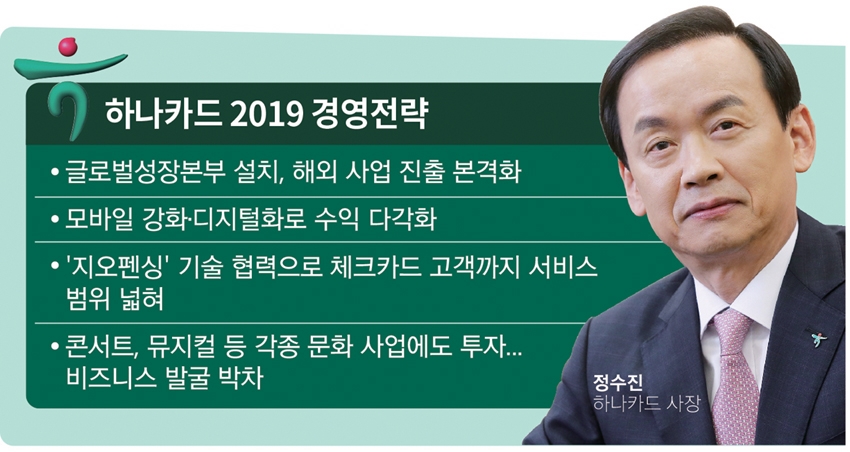 하나카드 2019 경영전략

• 글로벌성장본부 설치, 해외 사업 진출 본격화

• 모바일 강화·디지털화로 수익 다각화

• '지오펜싱' 기술 협력으로 체크카드 고객까지 서비스 범위 넓혀

• 콘서트, 뮤지컬 등 각종 문화 사업에도 투자... 비즈니스 발굴 박차

정수진
하나카드 사장